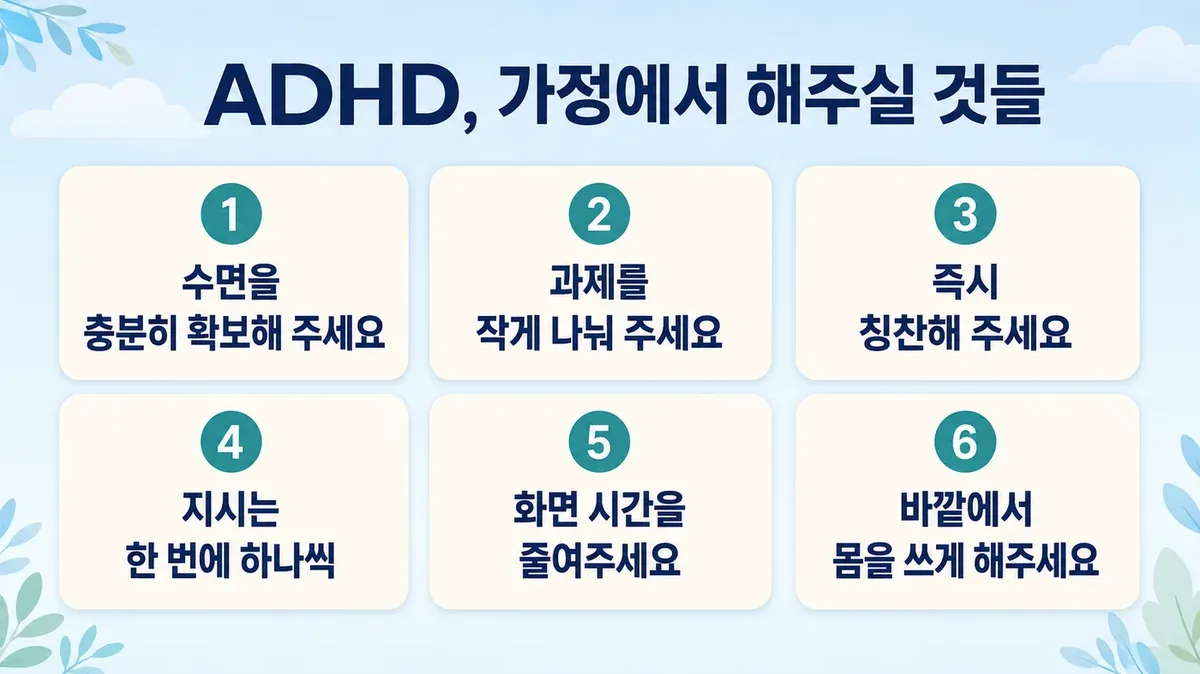 ADHD, 가정에서 해주실 것들

1
수면을
충분히 확보해 주세요

2
과제를
작게 나눠 주세요

3
즉시
칭찬해 주세요

4
지시는
한 번에 하나씩

5
화면 시간을
줄여주세요

6
바깥에서
몸을 쓰게 해주세요